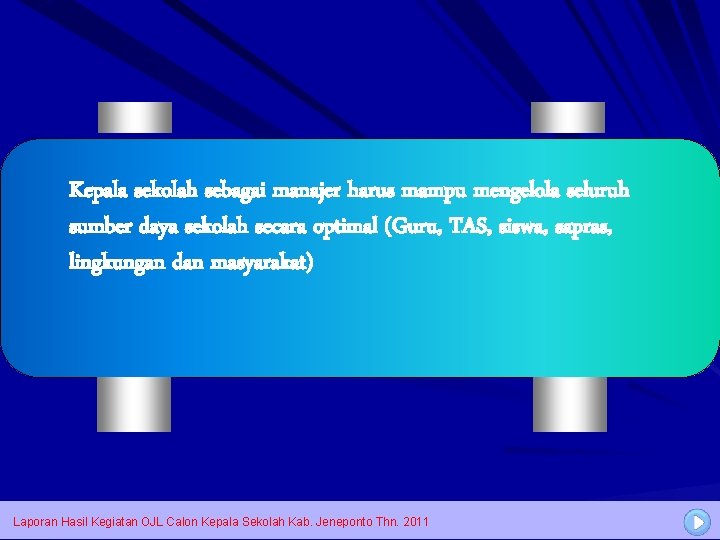 Kepala sekolah sebagai manajer harus mampu mengelola seluruh sumber daya sekolah secara optimal (Guru, TAS, siswa, sapras, lingkungan dan masyarakat)

Laporan Hasil Kegiatan OJL Calon Kepala Sekolah Kab. Jeneponto Thn. 2011